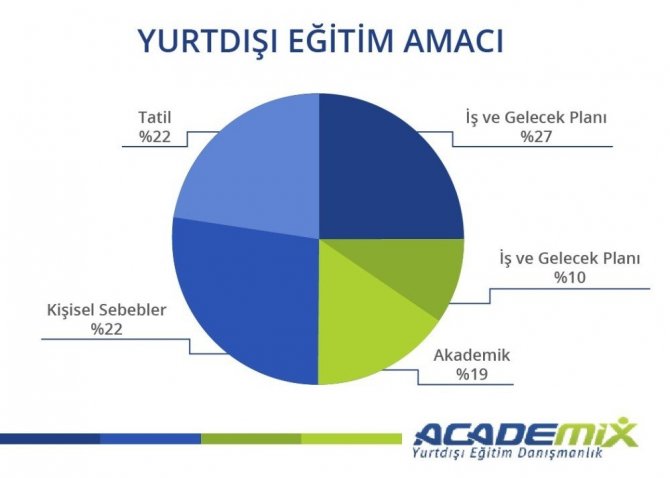 YURTDIŞI EĞİTİM AMACI

Tatil
%22

İş ve Gelecek Planı
%27

İş ve Gelecek Planı
%10

Kişisel Sebebler
%22

Akademik
%19

ACADEMIX
Yurtdışı Eğitim Danışmanlık